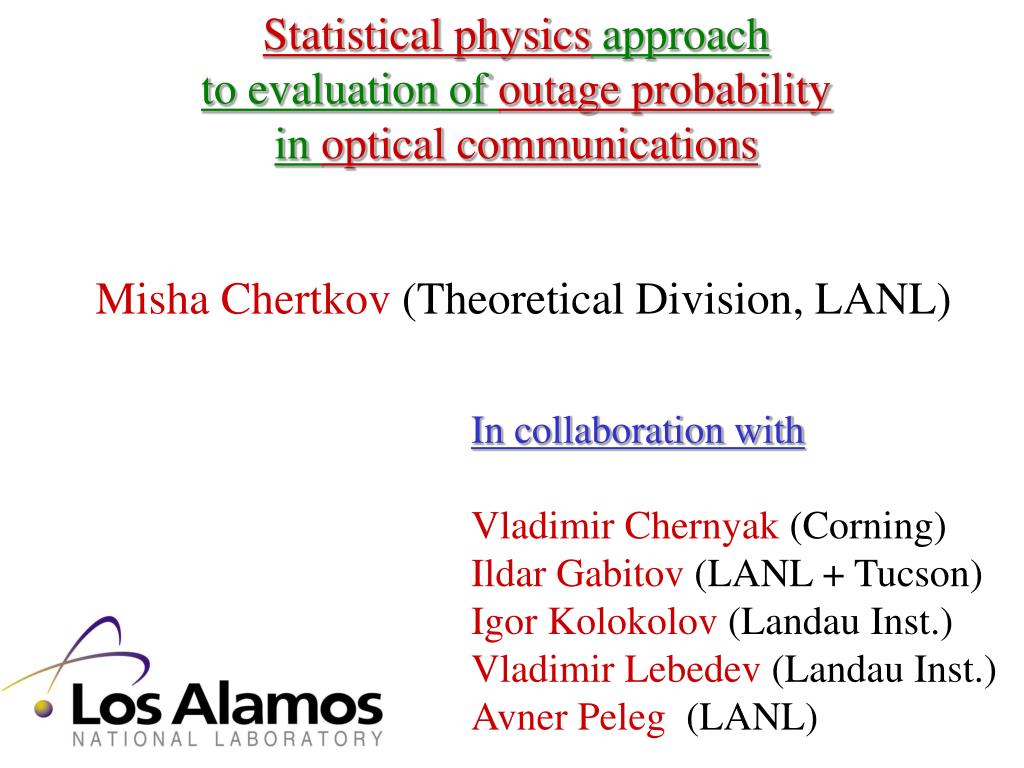 Statistical physics approach
to evaluation of outage probability
in optical communications

Misha Chertkov (Theoretical Division, LANL)

In collaboration with

Vladimir Chernyak (Corning)
Ildar Gabitov (LANL + Tucson)
Igor Kolokolov (Landau Inst.)
Vladimir Lebedev (Landau Inst.)
Avner Peleg (LANL)

Los Alamos
NATIONAL LABORATORY